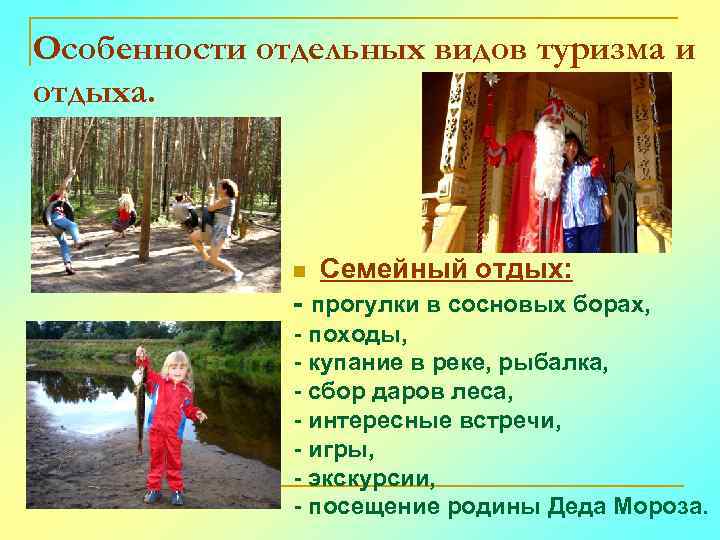 Особенности отдельных видов туризма и отдыха.

Семейный отдых:
- прогулки в сосновых борах,
- походы,
- купание в реке, рыбалка,
- сбор даров леса,
- интересные встречи,
- игры,
- экскурсии,
- посещение родины Деда Мороза.